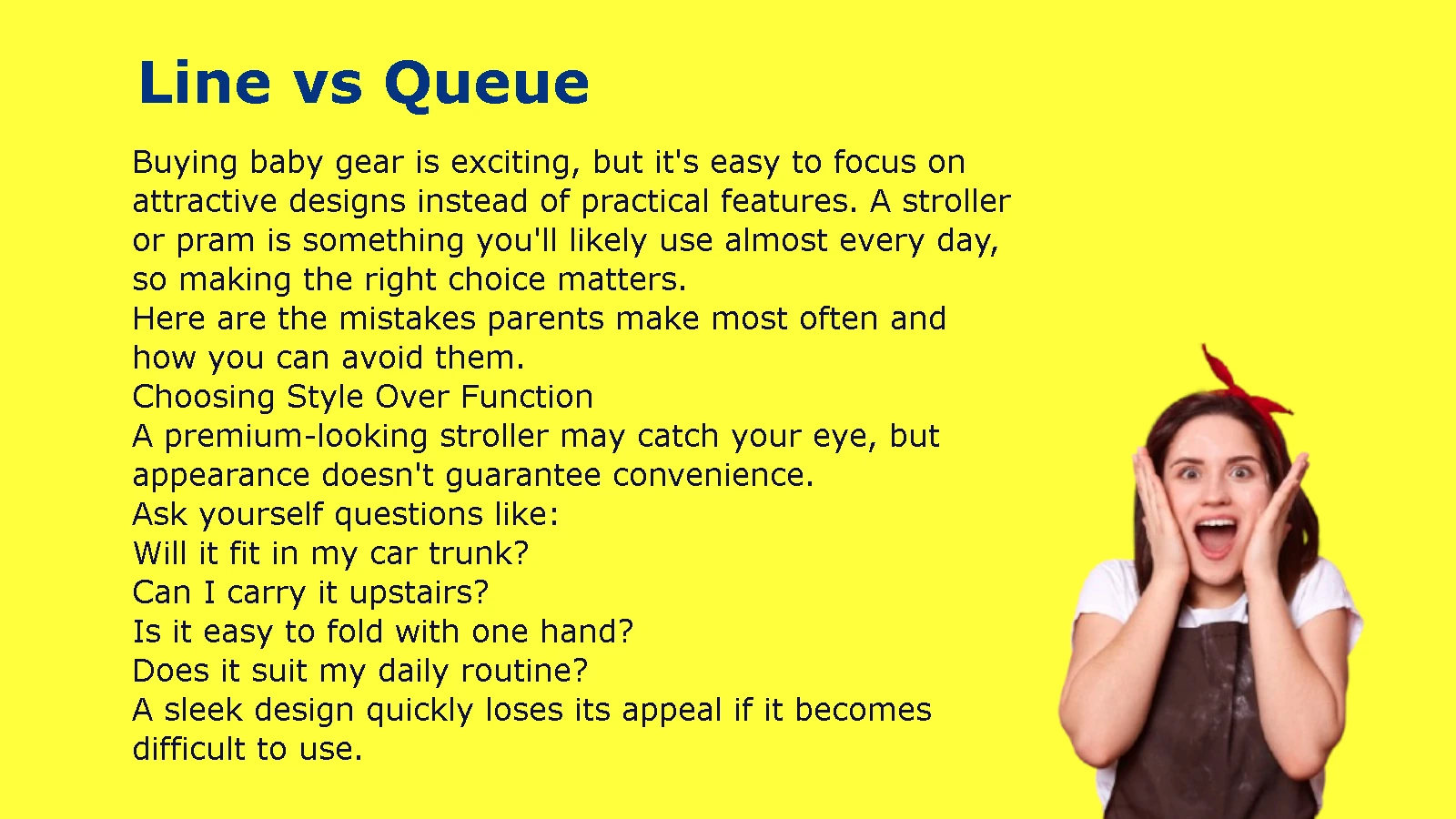 Line vs Queue

Buying baby gear is exciting, but it's easy to focus on attractive designs instead of practical features. A stroller or pram is something you'll likely use almost every day, so making the right choice matters.
Here are the mistakes parents make most often and how you can avoid them.
Choosing Style Over Function
A premium-looking stroller may catch your eye, but appearance doesn't guarantee convenience.
Ask yourself questions like:
Will it fit in my car trunk?
Can I carry it upstairs?
Is it easy to fold with one hand?
Does it suit my daily routine?
A sleek design quickly loses its appeal if it becomes difficult to use.